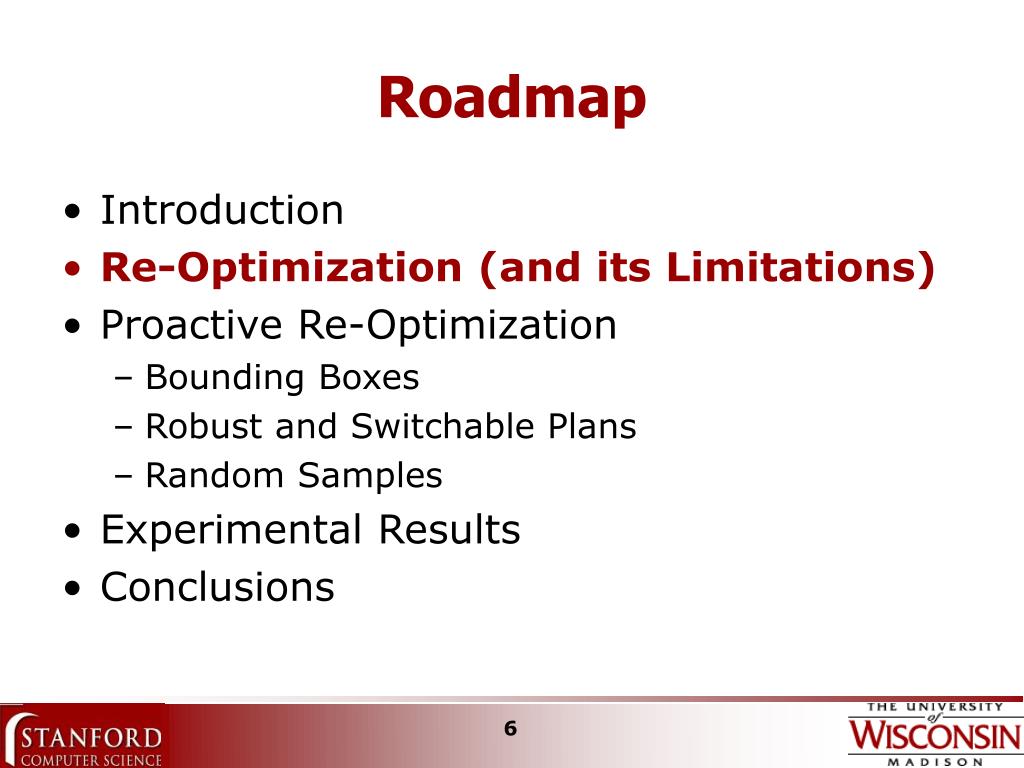 Roadmap

• Introduction
• Re-Optimization (and its Limitations)
• Proactive Re-Optimization
 – Bounding Boxes
 – Robust and Switchable Plans
 – Random Samples
• Experimental Results
• Conclusions

STANFORD
COMPUTER SCIENCE

6

THE UNIVERSITY of WISCONSIN MADISON